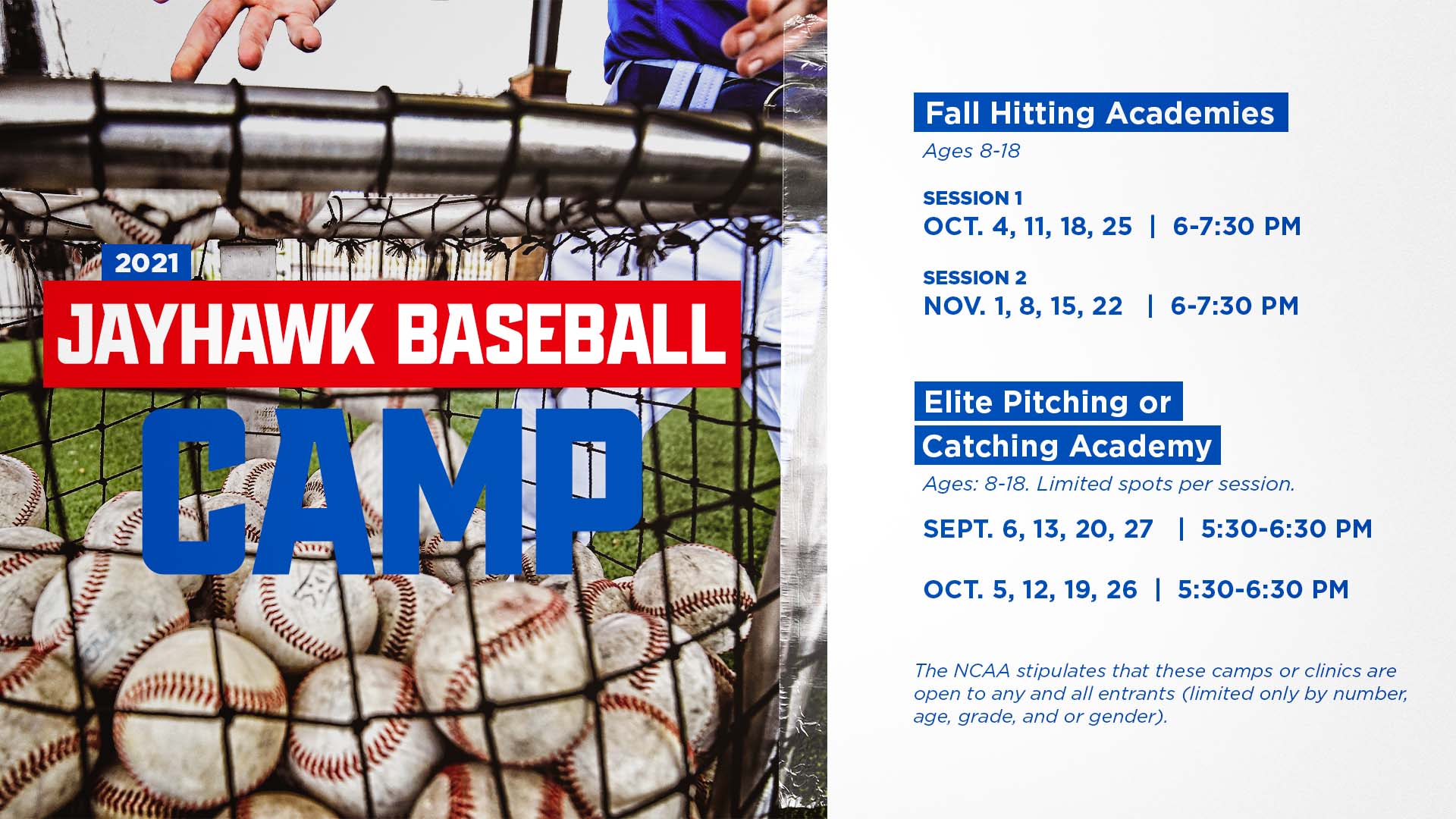 2021
JAYHAWK BASEBALL
CAMP

Fall Hitting Academies
Ages 8-18

SESSION 1
OCT. 4, 11, 18, 25 | 6-7:30 PM

SESSION 2
NOV. 1, 8, 15, 22 | 6-7:30 PM

Elite Pitching or Catching Academy
Ages: 8-18. Limited spots per session.

SEPT. 6, 13, 20, 27 | 5:30-6:30 PM

OCT. 5, 12, 19, 26 | 5:30-6:30 PM

The NCAA stipulates that these camps or clinics are open to any and all entrants (limited only by number, age, grade, and or gender).